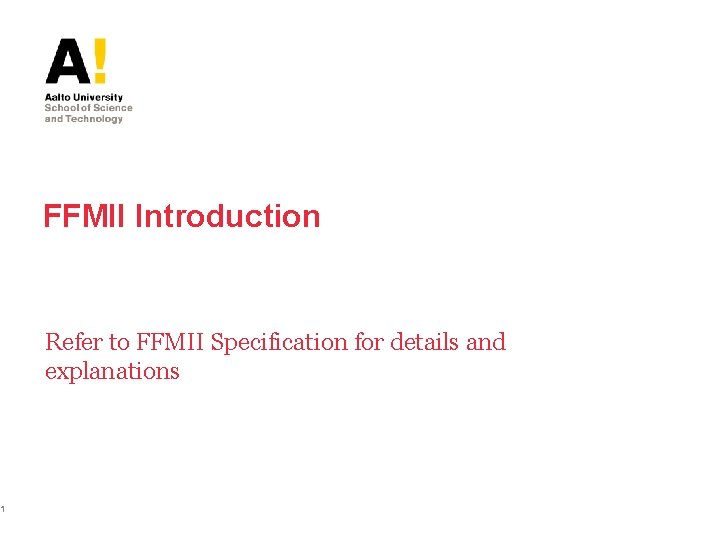 A!

Aalto University
School of Science
and Technology

FFMII Introduction

Refer to FFMII Specification for details and explanations

1